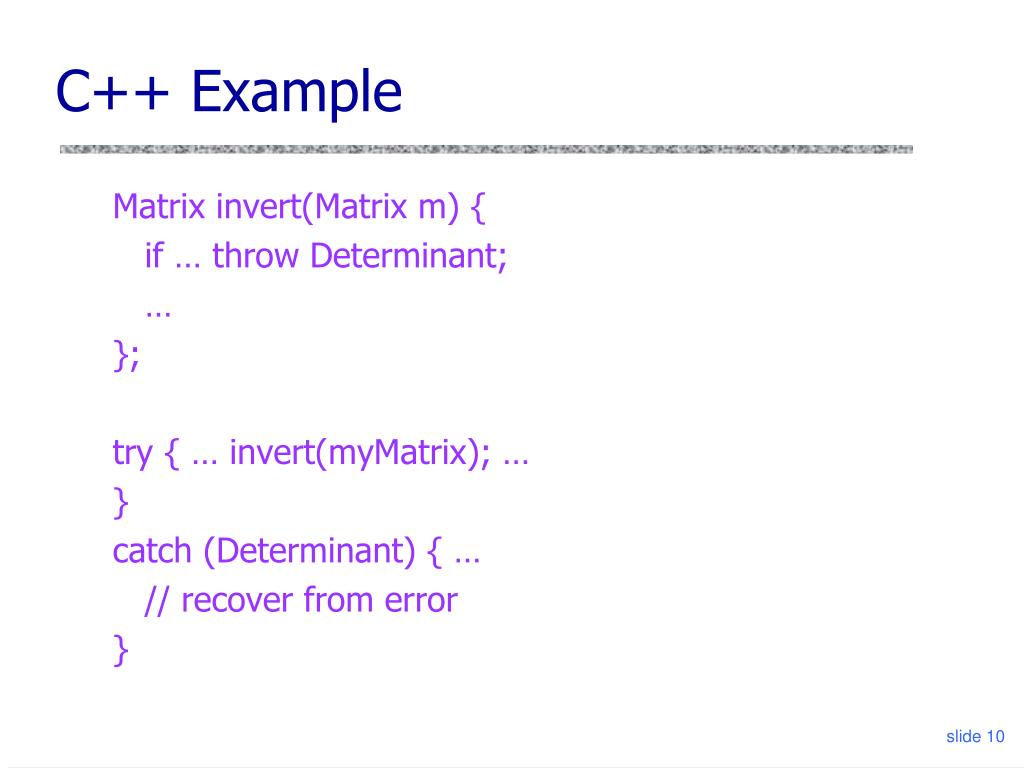 C++ Example

Matrix invert(Matrix m) {
  if … throw Determinant;
  …
};

try { … invert(myMatrix); …
}
catch (Determinant) { …
  // recover from error
}

slide 10